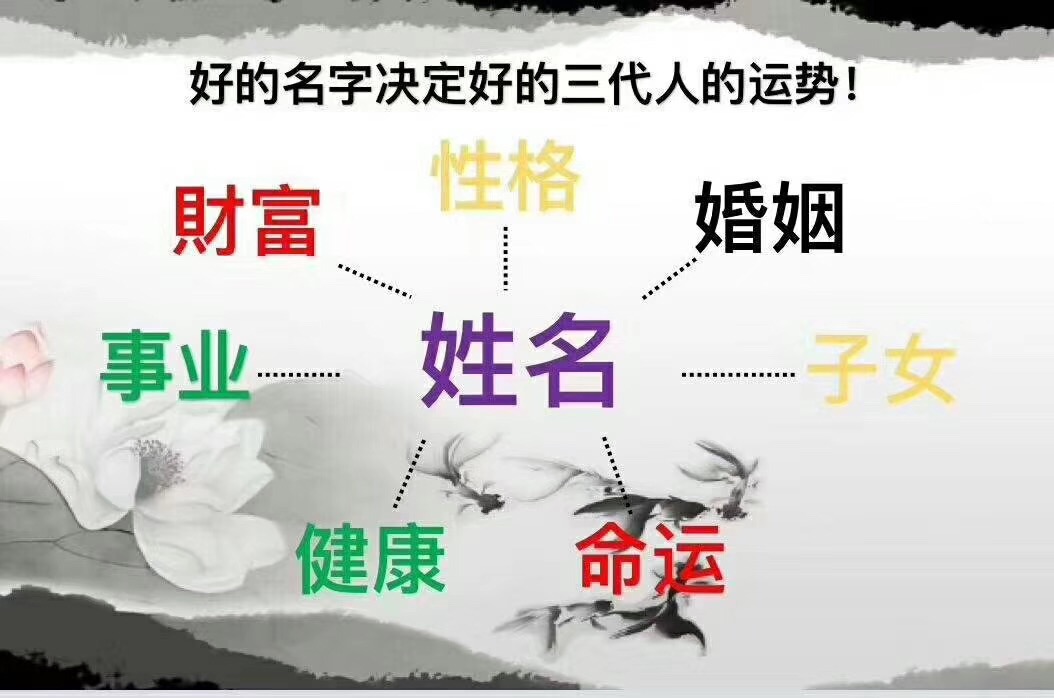 好的名字决定好的三代人的运势！

性格

財富

婚姻

事业

姓名

子女

健康

命运